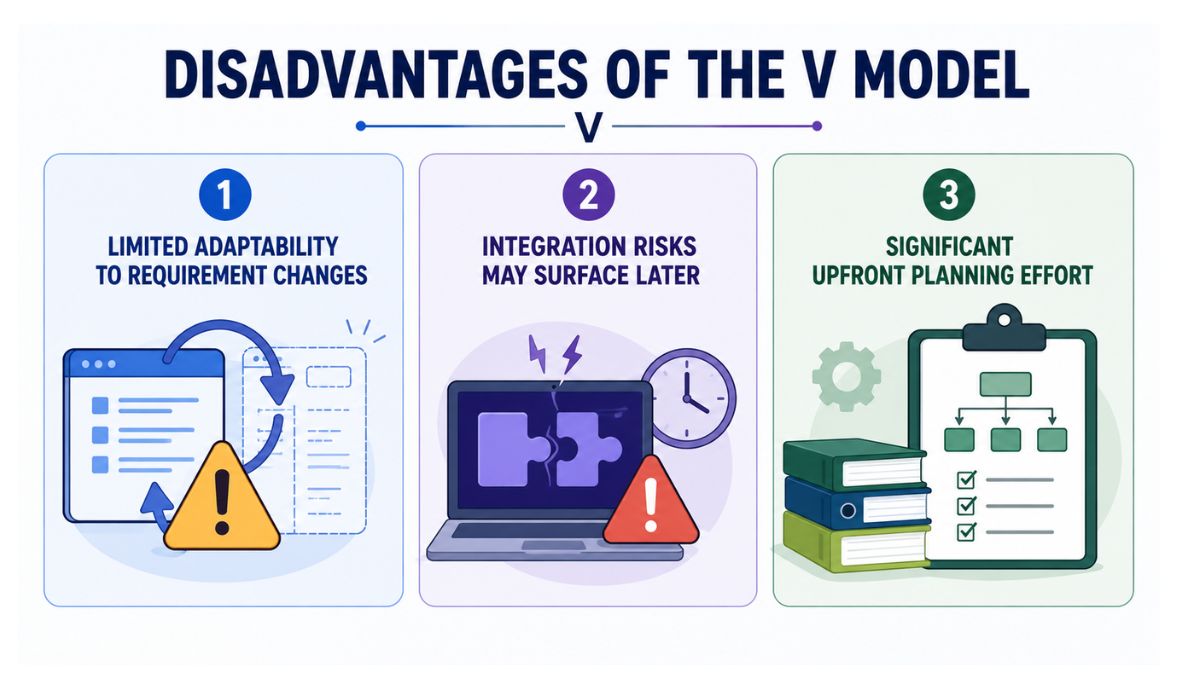 DISADVANTAGES OF THE V MODEL

V

1

LIMITED ADAPTABILITY TO REQUIREMENT CHANGES

2

INTEGRATION RISKS MAY SURFACE LATER

3

SIGNIFICANT UPFRONT PLANNING EFFORT